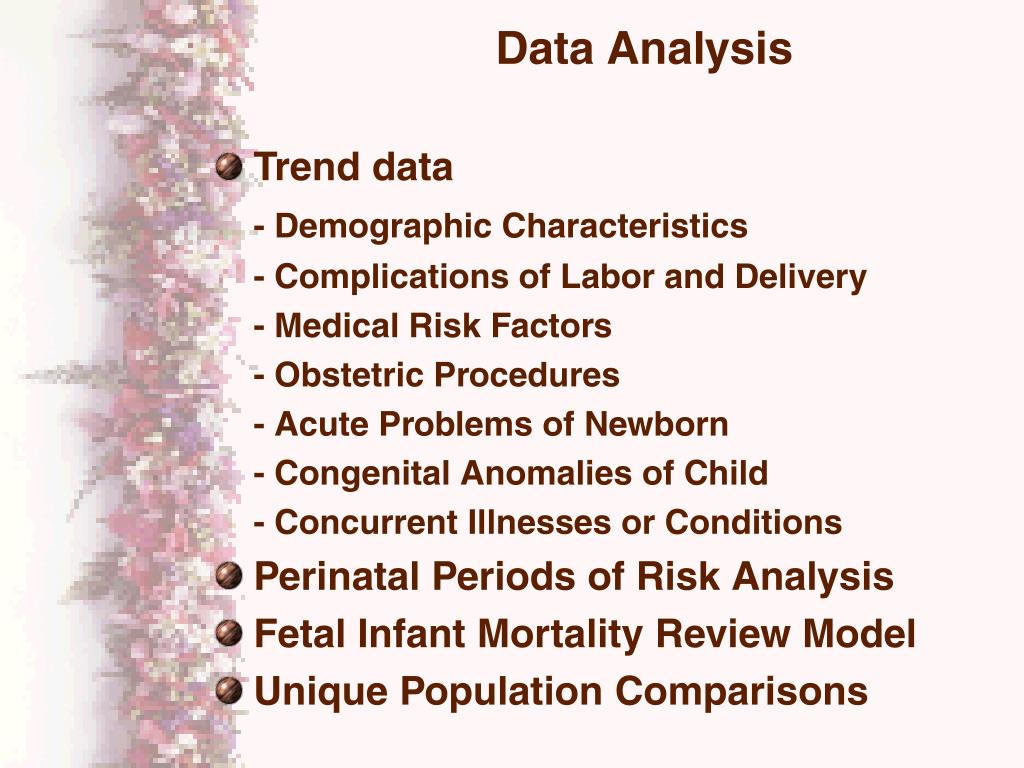 Data Analysis

Trend data

- Demographic Characteristics
- Complications of Labor and Delivery
- Medical Risk Factors
- Obstetric Procedures
- Acute Problems of Newborn
- Congenital Anomalies of Child
- Concurrent Illnesses or Conditions

Perinatal Periods of Risk Analysis

Fetal Infant Mortality Review Model

Unique Population Comparisons